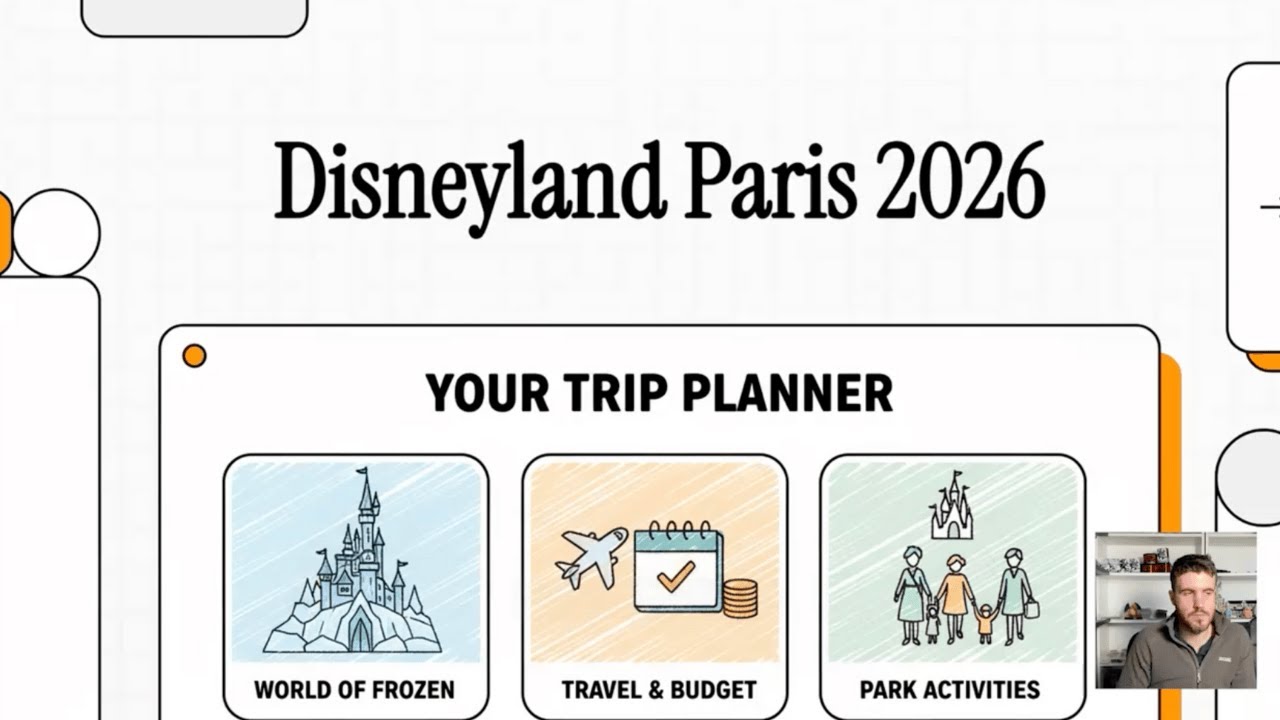 Disneyland Paris 2026

YOUR TRIP PLANNER

WORLD OF FROZEN

TRAVEL & BUDGET

PARK ACTIVITIES